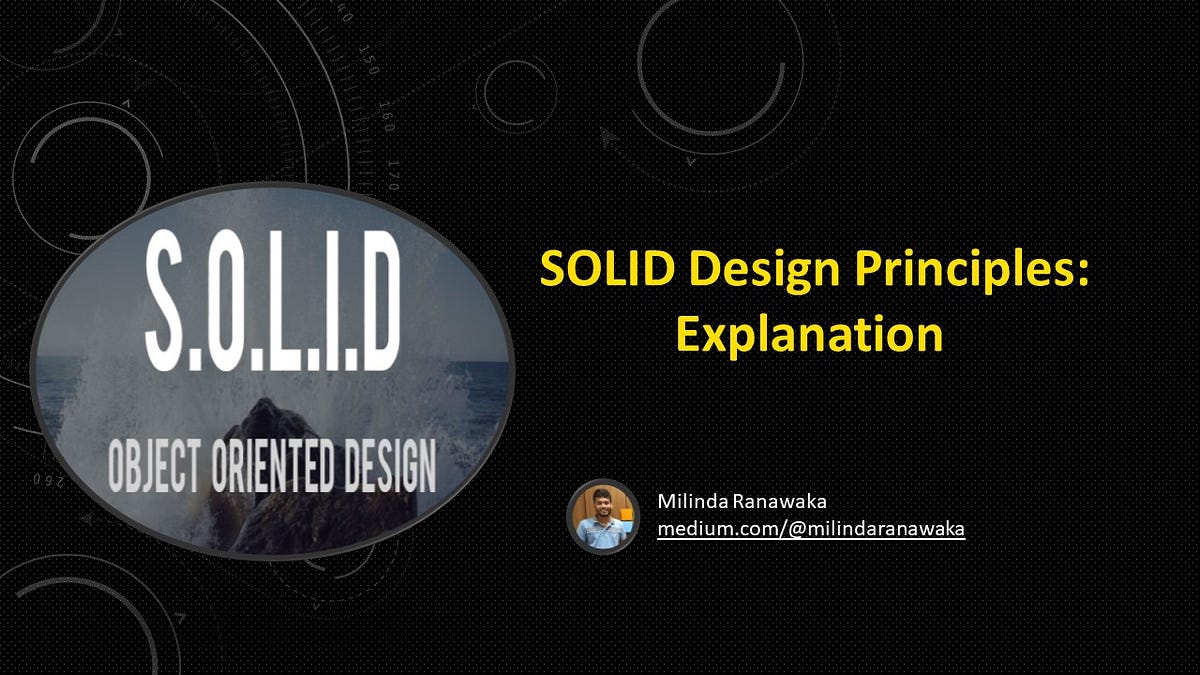 S.O.L.I.D

OBJECT ORIENTED DESIGN

SOLID Design Principles: Explanation

Milinda Ranawaka
medium.com/@milindaranawaka